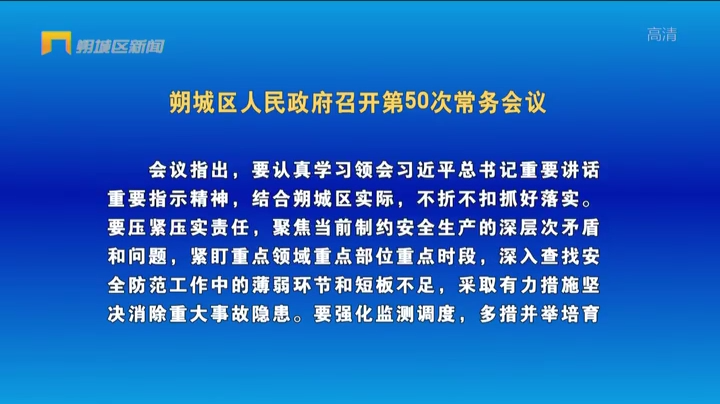 朔城区新闻

高清

朔城区人民政府召开第50次常务会议

会议指出，要认真学习领会习近平总书记重要讲话重要指示精神，结合朔城区实际，不折不扣抓好落实。要压紧压实责任，聚焦当前制约安全生产的深层次矛盾和问题，紧盯重点领域重点部位重点时段，深入查找安全防范工作中的薄弱环节和短板不足，采取有力措施坚决消除重大事故隐患。要强化监测调度，多措并举培育